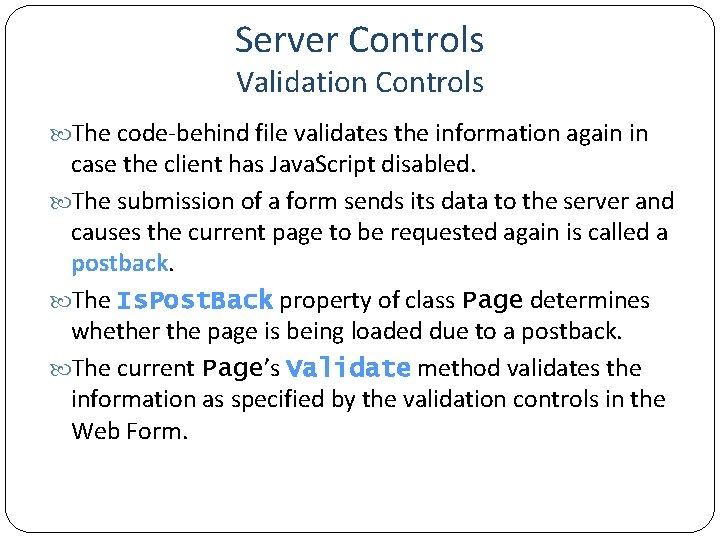 Server Controls
Validation Controls

The code-behind file validates the information again in case the client has JavaScript disabled.

The submission of a form sends its data to the server and causes the current page to be requested again is called a postback.

The IsPostBack property of class Page determines whether the page is being loaded due to a postback.

The current Page's Validate method validates the information as specified by the validation controls in the Web Form.